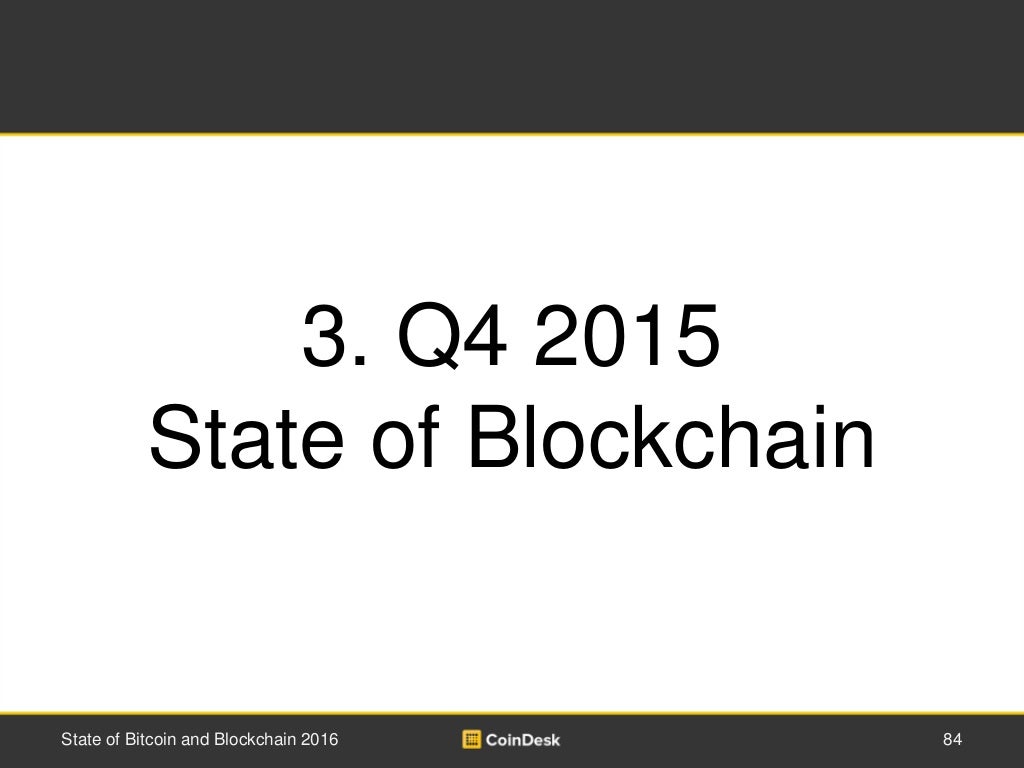 3. Q4 2015
State of Blockchain

State of Bitcoin and Blockchain 2016

CoinDesk

84